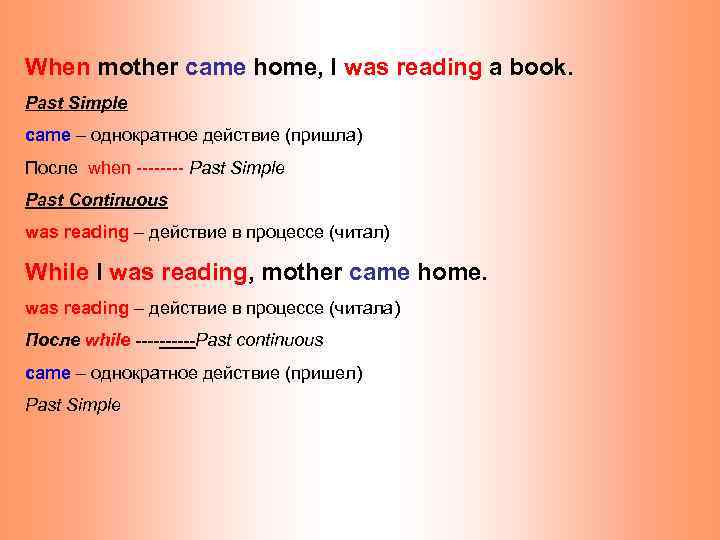 When mother came home, I was reading a book.

Past Simple

came – однократное действие (пришла)

После when -------- Past Simple

Past Continuous

was reading – действие в процессе (читал)

While I was reading, mother came home.

was reading – действие в процессе (читала)

После while ----------Past continuous

came – однократное действие (пришел)

Past Simple